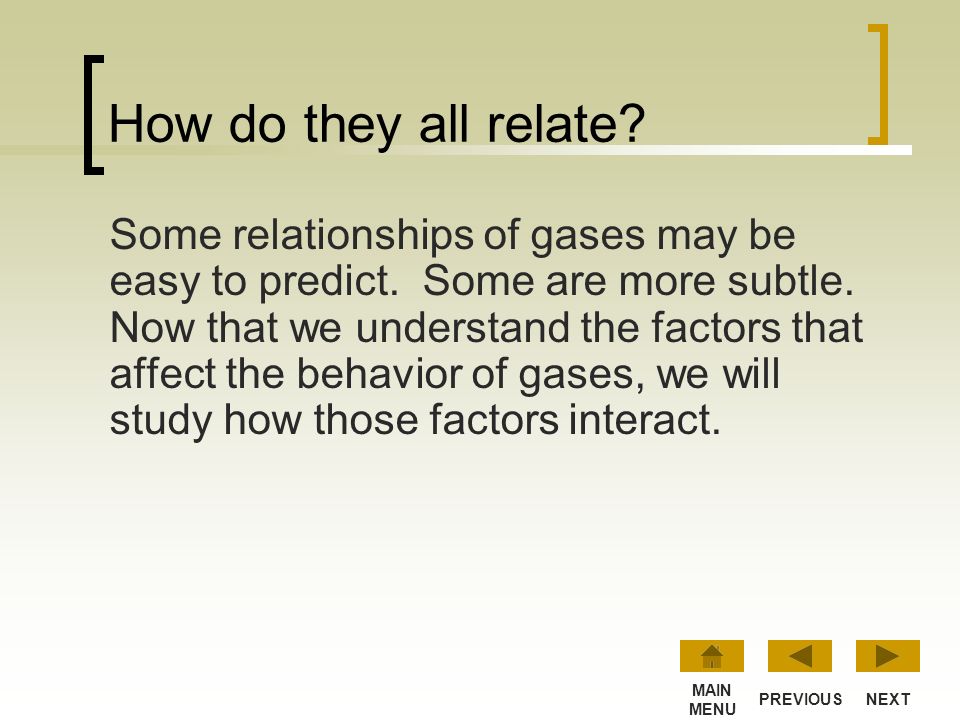 How do they all relate?

Some relationships of gases may be easy to predict. Some are more subtle. Now that we understand the factors that affect the behavior of gases, we will study how those factors interact.

MAIN MENU PREVIOUS NEXT